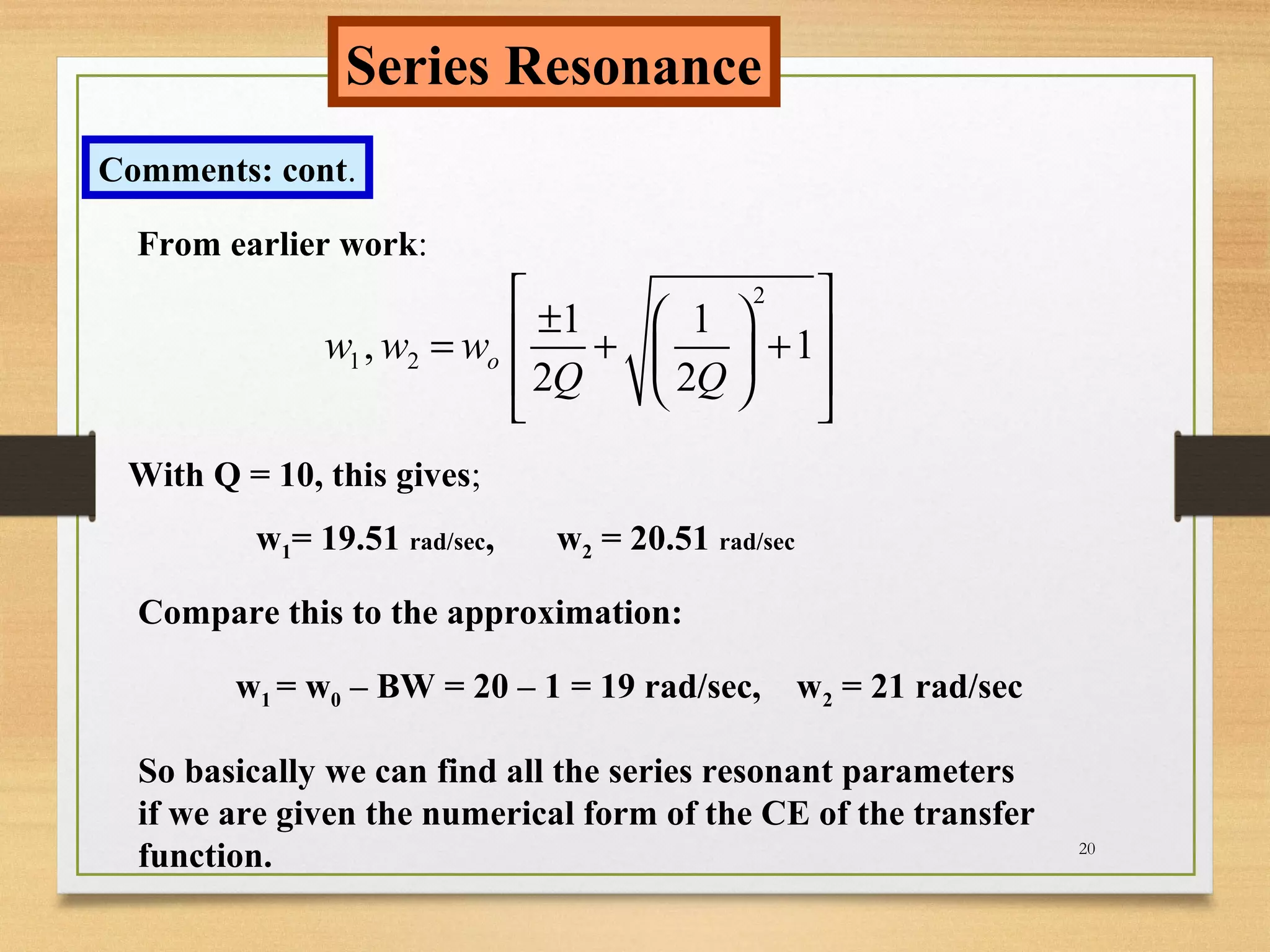 Series Resonance

Comments: cont.

From earlier work:

$w_1, w_2 = w_o \left[ \frac{\pm 1}{2Q} + \sqrt{\left(\frac{1}{2Q}\right)^2 + 1} \right]$

With Q = 10, this gives;

$w_1$= 19.51 rad/sec, $w_2$ = 20.51 rad/sec

Compare this to the approximation:

$w_1 = w_0$ – BW = 20 – 1 = 19 rad/sec, $w_2$ = 21 rad/sec

So basically we can find all the series resonant parameters if we are given the numerical form of the CE of the transfer function.

20